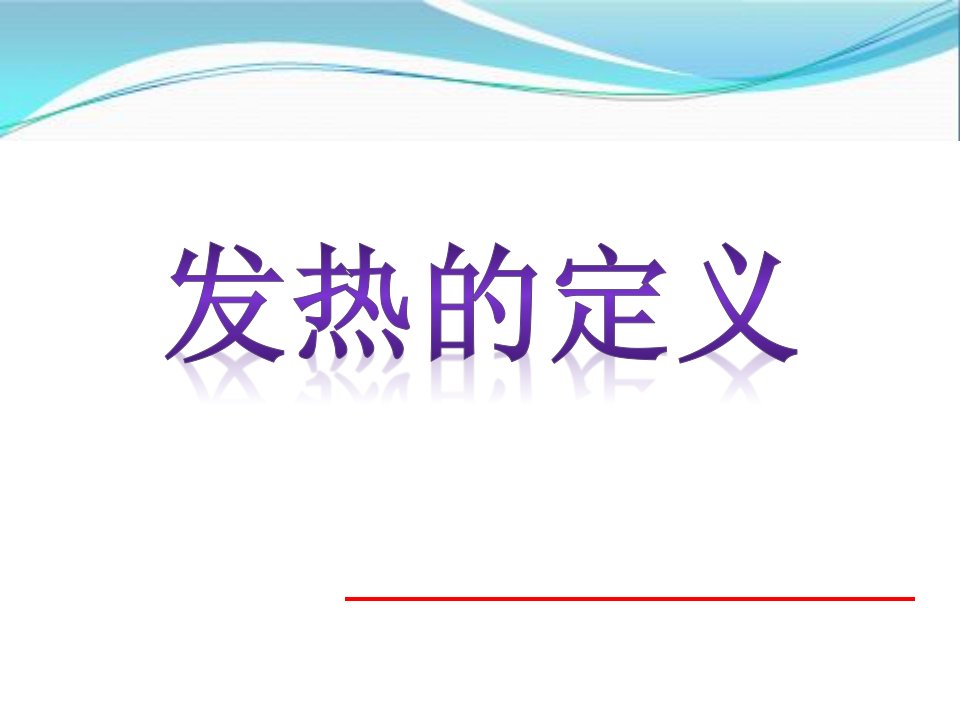 发热的定义